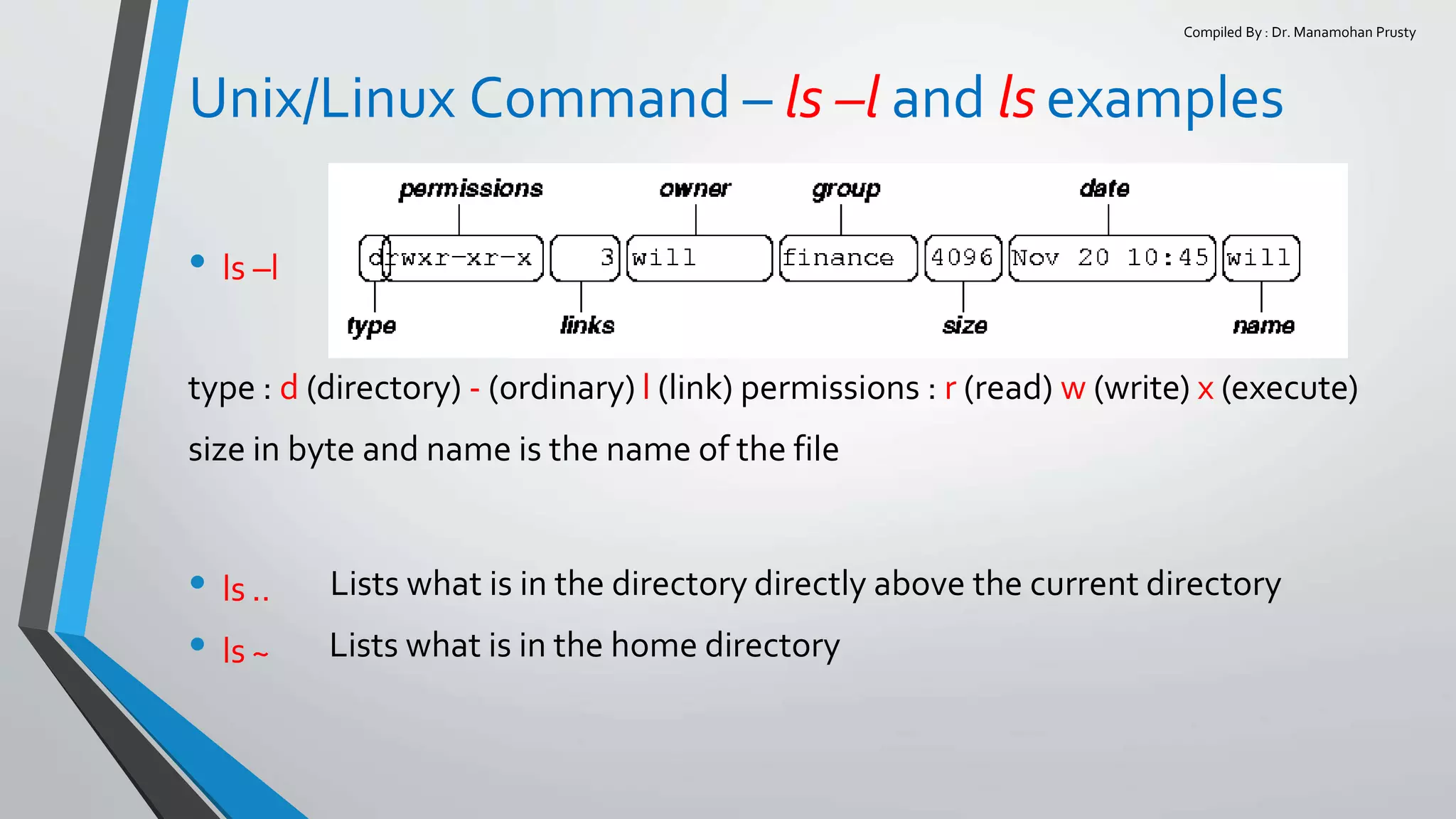 Compiled By : Dr. Manamohan Prusty

Unix/Linux Command – ls –l and ls examples

• ls –l

permissions owner group date

drwxr-xr-x 3 will finance 4096 Nov 20 10:45 will

type links size name

type : d (directory) - (ordinary) l (link) permissions : r (read) w (write) x (execute)

size in byte and name is the name of the file

• ls .. Lists what is in the directory directly above the current directory

• ls ~ Lists what is in the home directory